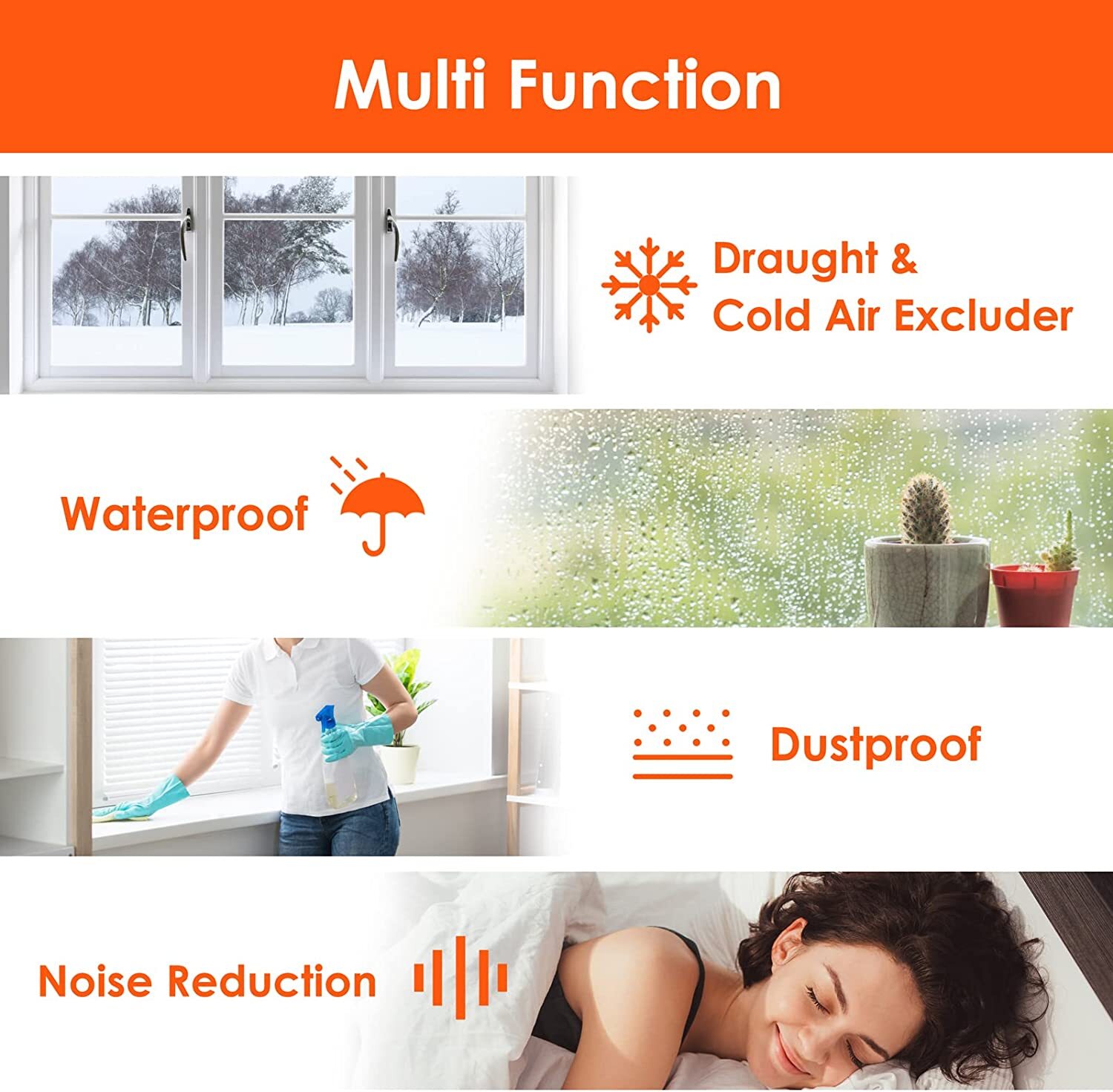 Multi Function

Draught & Cold Air Excluder

Waterproof

Dustproof

Noise Reduction